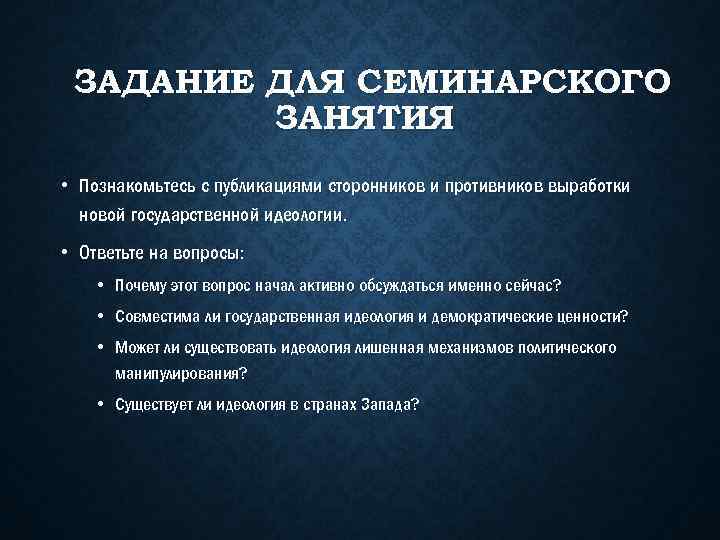 ЗАДАНИЕ ДЛЯ СЕМИНАРСКОГО ЗАНЯТИЯ

• Познакомьтесь с публикациями сторонников и противников выработки новой государственной идеологии.

• Ответьте на вопросы:

• Почему этот вопрос начал активно обсуждаться именно сейчас?

• Совместима ли государственная идеология и демократические ценности?

• Может ли существовать идеология лишенная механизмов политического манипулирования?

• Существует ли идеология в странах Запада?